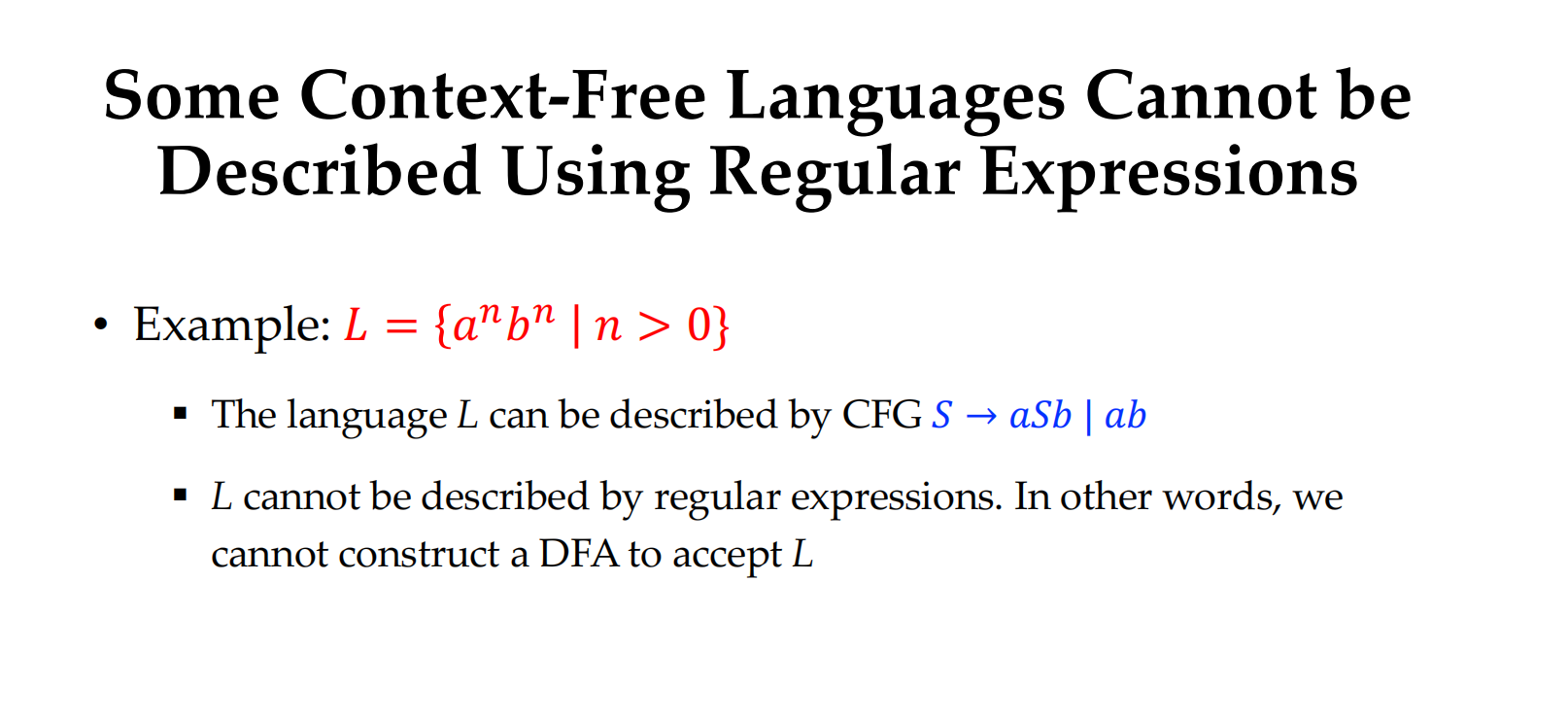 Some Context-Free Languages Cannot be Described Using Regular Expressions

• Example: $L = \{a^n b^n \mid n > 0\}$

▪ The language $L$ can be described by CFG $S \rightarrow aSb \mid ab$

▪ $L$ cannot be described by regular expressions. In other words, we cannot construct a DFA to accept $L$